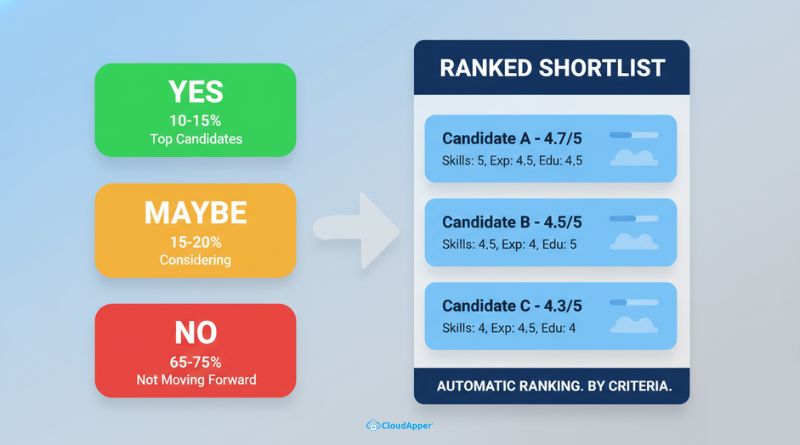 YES
10-15%
Top Candidates

MAYBE
15-20%
Considering

NO
65-75%
Not Moving Forward

RANKED SHORTLIST

Candidate A - 4.7/5
Skills: 5, Exp: 4,5, Edu: 4,5

Candidate B - 4.5/5
Skills: 4,5, Exp: 4, Edu: 5

Candidate C - 4.3/5
Skills: 4, Exp: 4,5, Edu: 4

AUTOMATIC RANKING. BY CRITERIA.

CloudApper